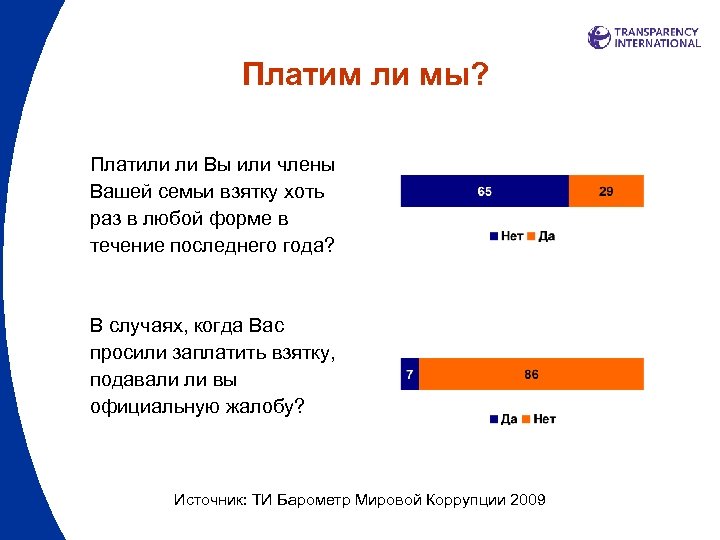 TRANSPARENCY INTERNATIONAL

Платим ли мы?

Платили ли Вы или члены Вашей семьи взятку хоть раз в любой форме в течение последнего года?

65
29

Нет Да

В случаях, когда Вас просили заплатить взятку, подавали ли вы официальную жалобу?

7
86

Да Нет

Источник: ТИ Барометр Мировой Коррупции 2009